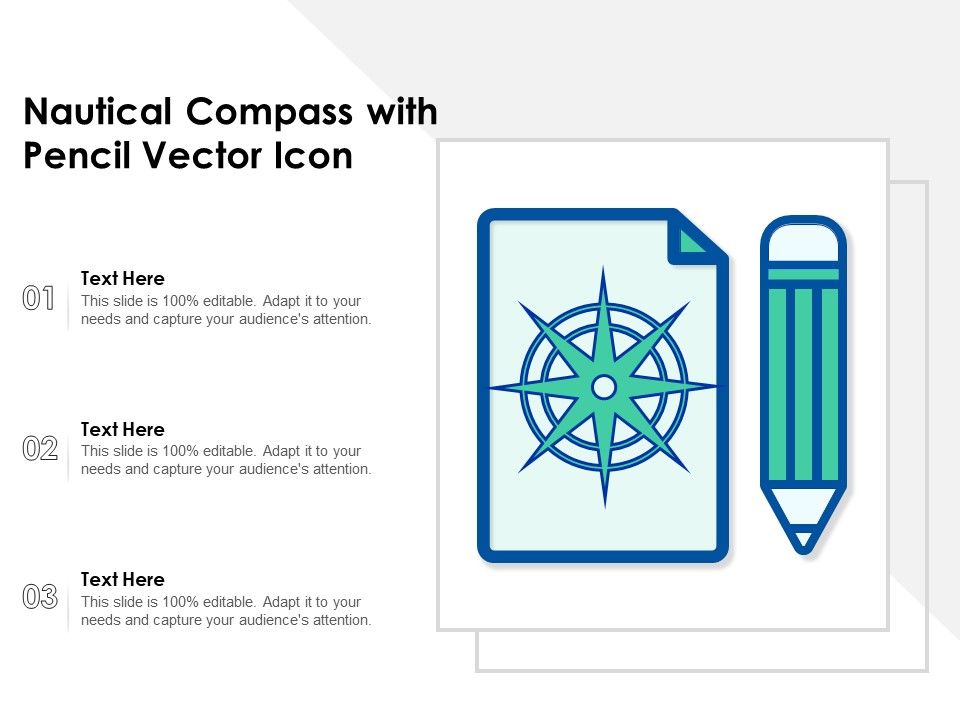 Nautical Compass with Pencil Vector Icon

01
Text Here
This slide is 100% editable. Adapt it to your needs and capture your audience's attention.

02
Text Here
This slide is 100% editable. Adapt it to your needs and capture your audience's attention.

03
Text Here
This slide is 100% editable. Adapt it to your needs and capture your audience's attention.